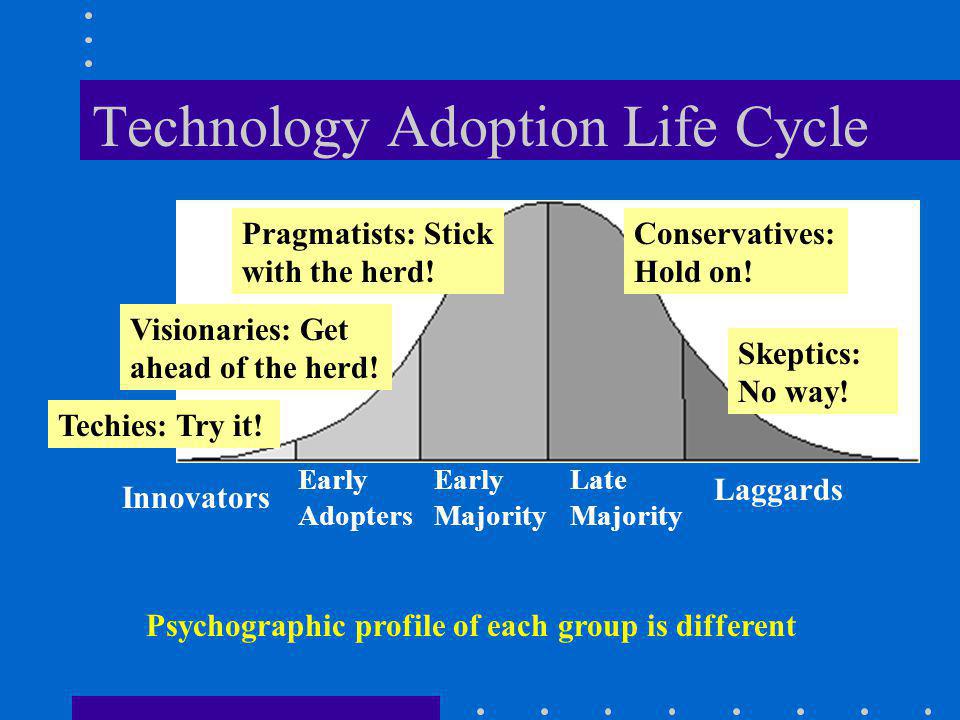 Technology Adoption Life Cycle

Pragmatists: Stick with the herd!

Conservatives: Hold on!

Visionaries: Get ahead of the herd!

Skeptics: No way!

Techies: Try it!

Innovators

Early Adopters

Early Majority

Late Majority

Laggards

Psychographic profile of each group is different